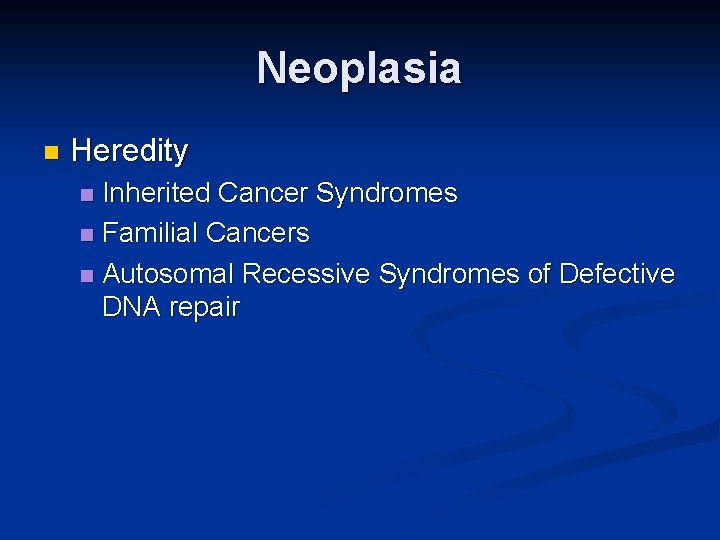 Neoplasia

- Heredity
  - Inherited Cancer Syndromes
  - Familial Cancers
  - Autosomal Recessive Syndromes of Defective DNA repair